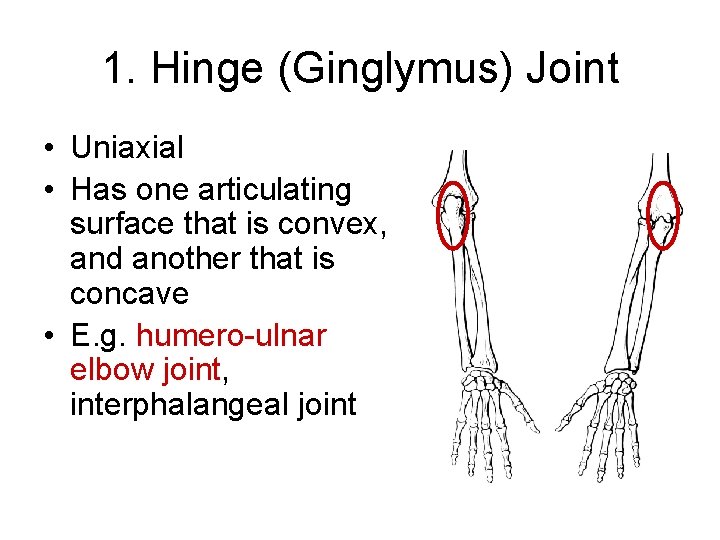 1. Hinge (Ginglymus) Joint

• Uniaxial
• Has one articulating surface that is convex, and another that is concave
• E.g. humero-ulnar elbow joint, interphalangeal joint